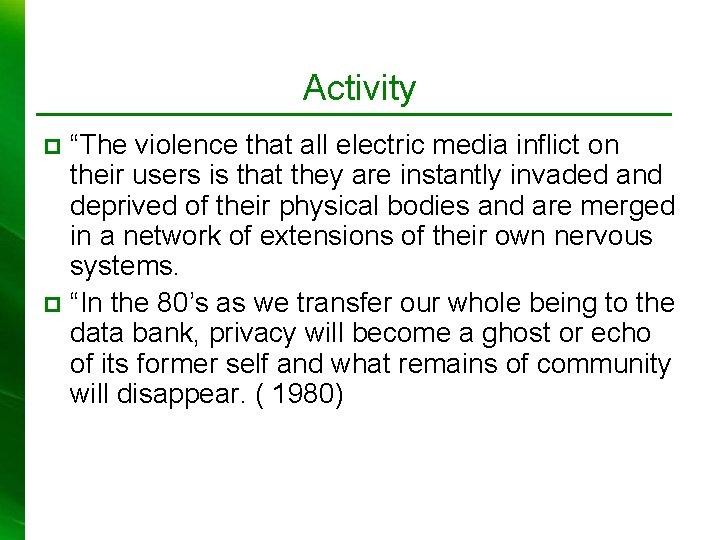 Activity

“The violence that all electric media inflict on their users is that they are instantly invaded and deprived of their physical bodies and are merged in a network of extensions of their own nervous systems.

“In the 80’s as we transfer our whole being to the data bank, privacy will become a ghost or echo of its former self and what remains of community will disappear. ( 1980)